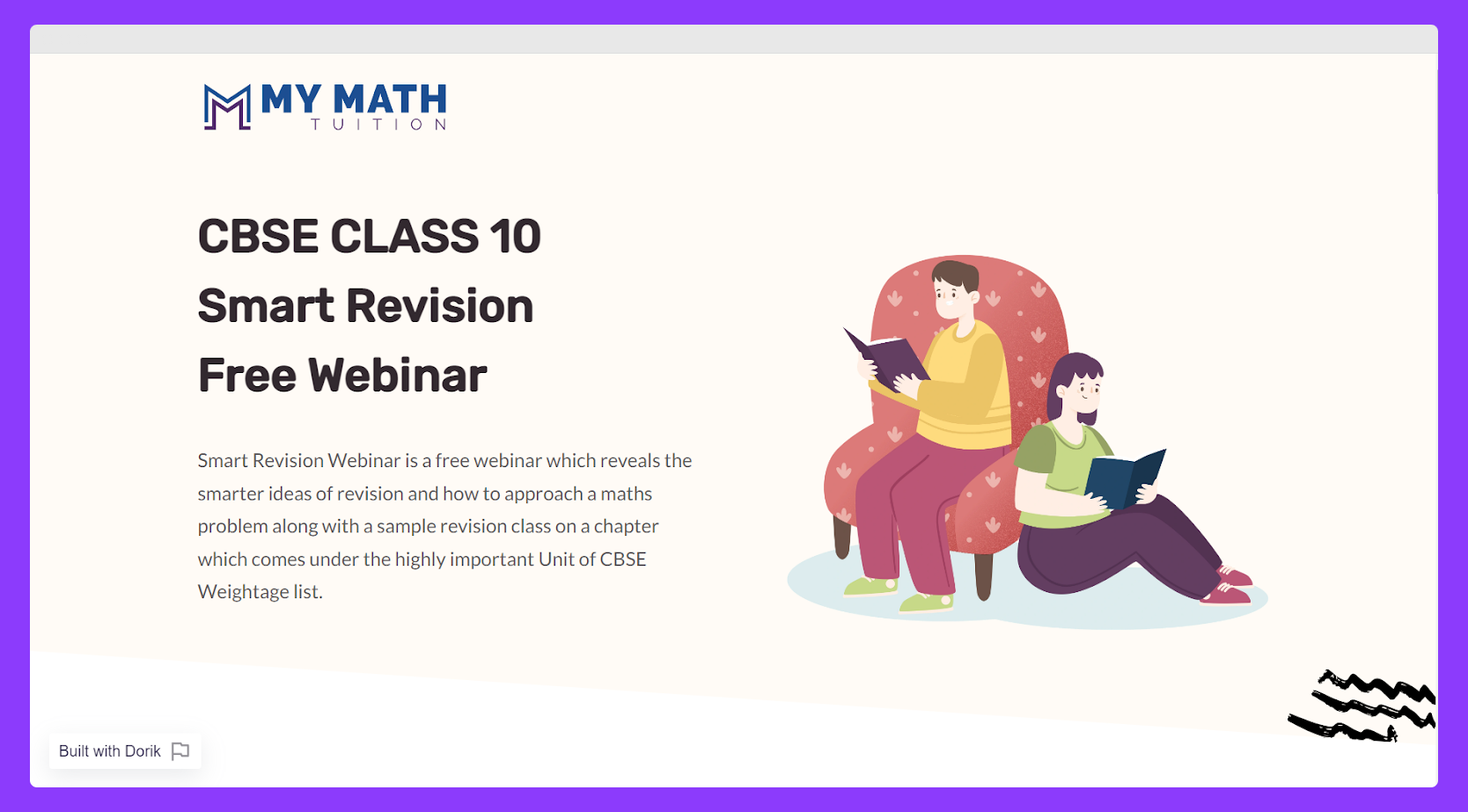 MY MATH
TUITION

CBSE CLASS 10
Smart Revision
Free Webinar

Smart Revision Webinar is a free webinar which reveals the smarter ideas of revision and how to approach a maths problem along with a sample revision class on a chapter which comes under the highly important Unit of CBSE Weightage list.

Built with Dorik